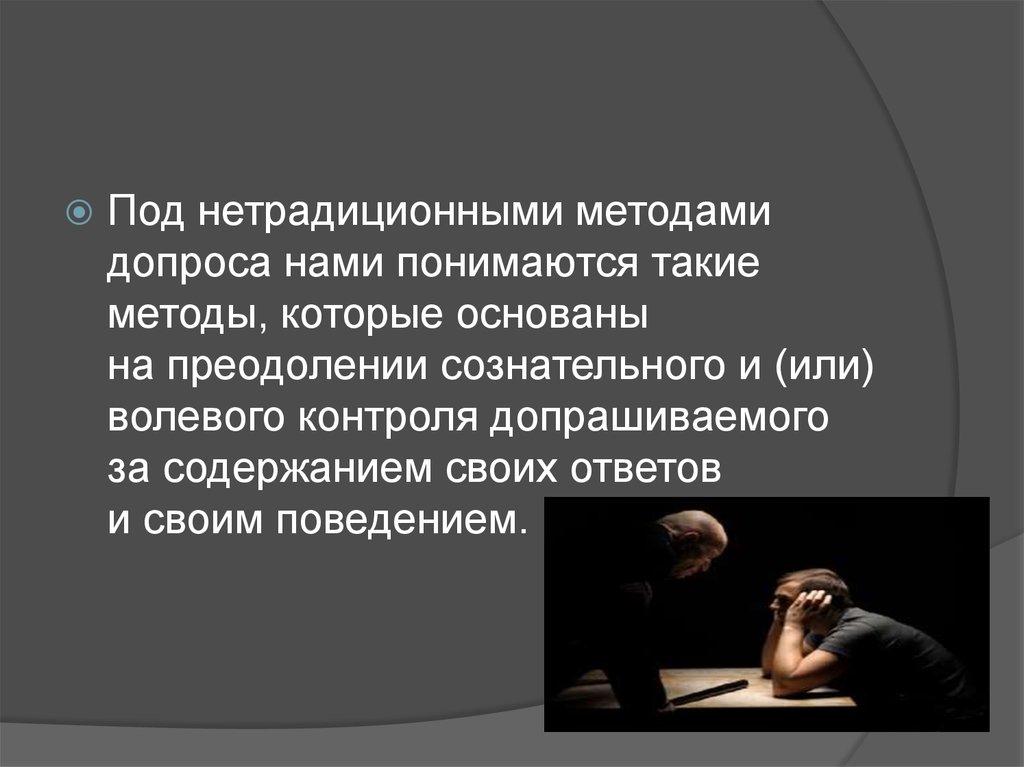 Под нетрадиционными методами допроса нами понимаются такие методы, которые основаны на преодолении сознательного и (или) волевого контроля допрашиваемого за содержанием своих ответов и своим поведением.